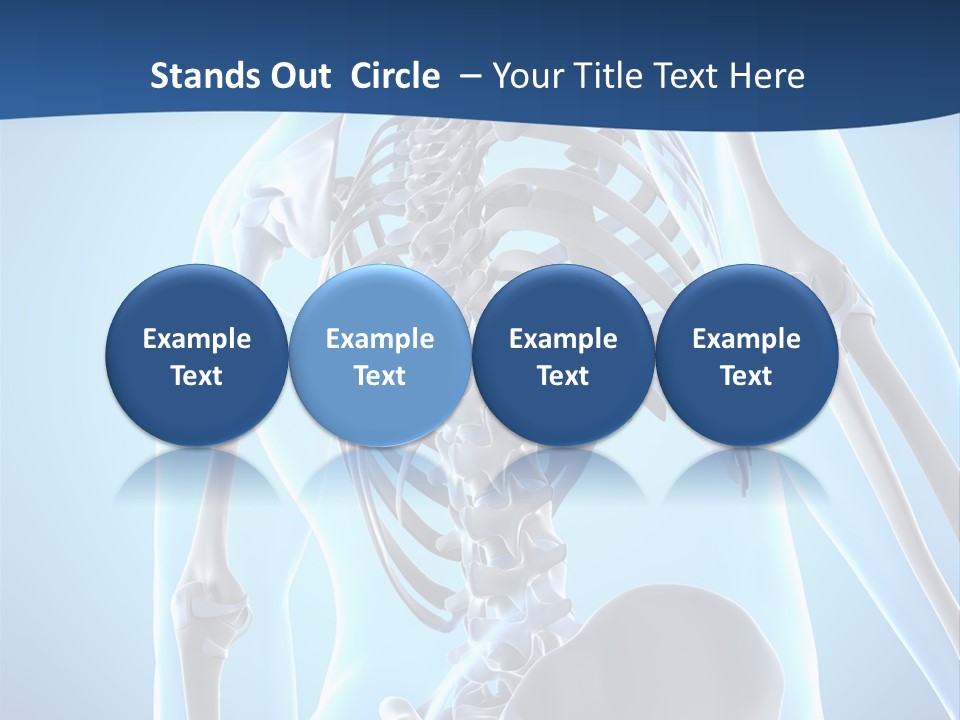 Stands Out Circle – Your Title Text Here

Example Text

Example Text

Example Text

Example Text